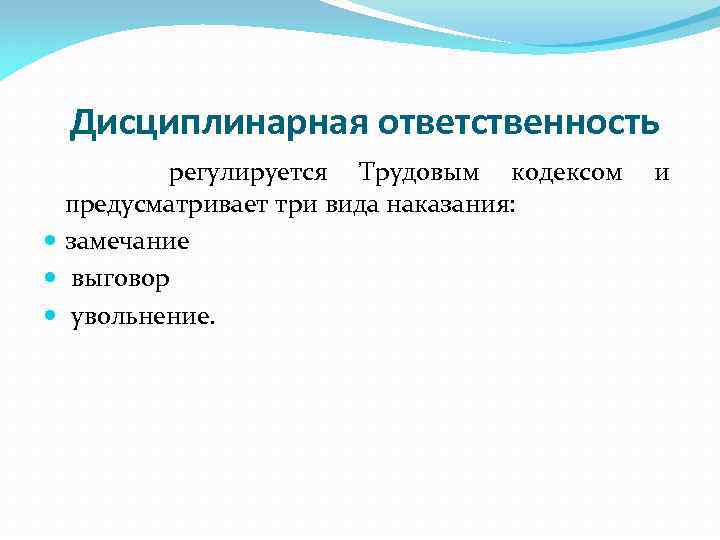 Дисциплинарная ответственность

регулируется Трудовым кодексом и предусматривает три вида наказания:

- замечание
- выговор
- увольнение.